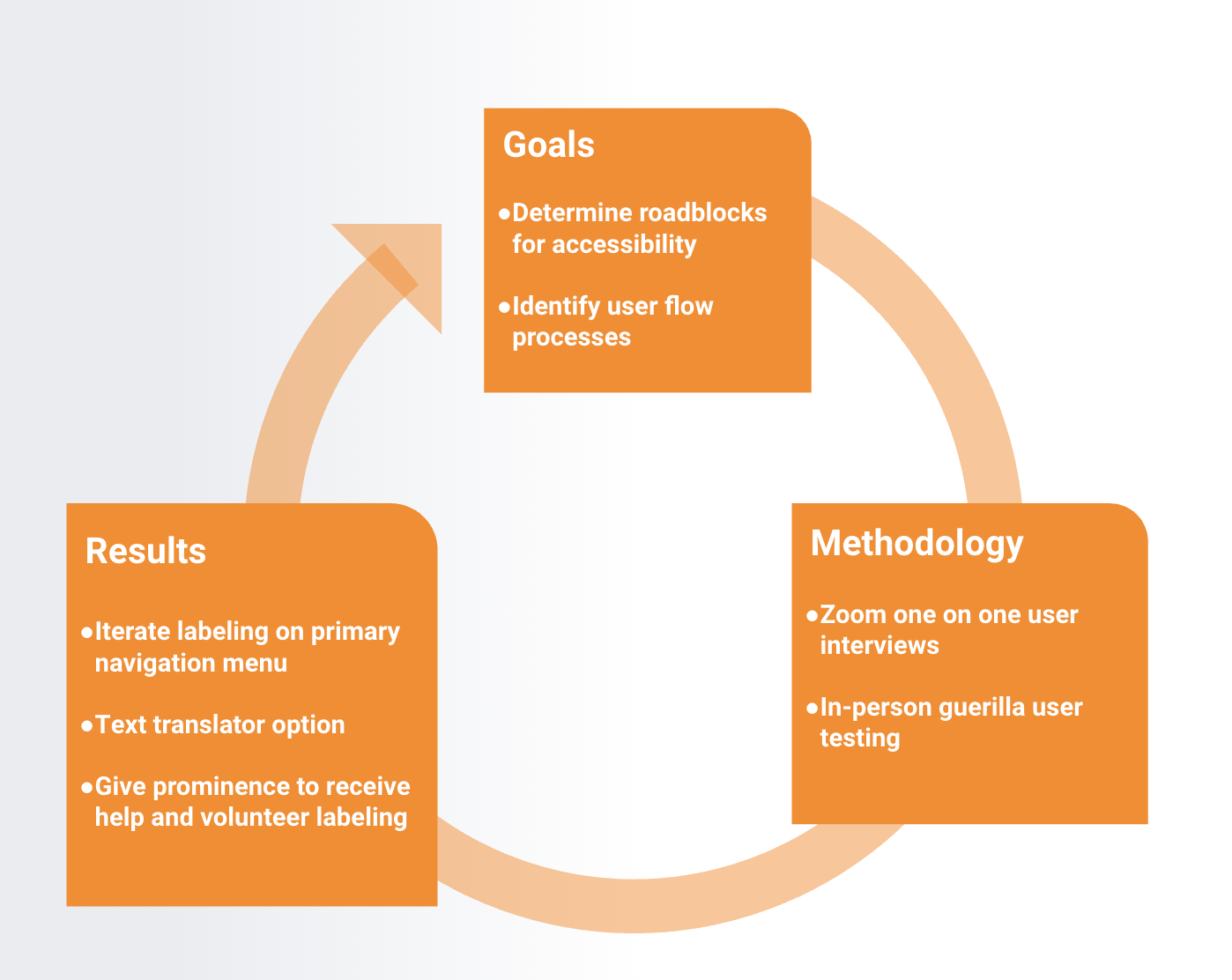 Goals

●Determine roadblocks for accessibility

●Identify user flow processes

Methodology

●Zoom one on one user interviews

●In-person guerilla user testing

Results

●Iterate labeling on primary navigation menu

●Text translator option

●Give prominence to receive help and volunteer labeling